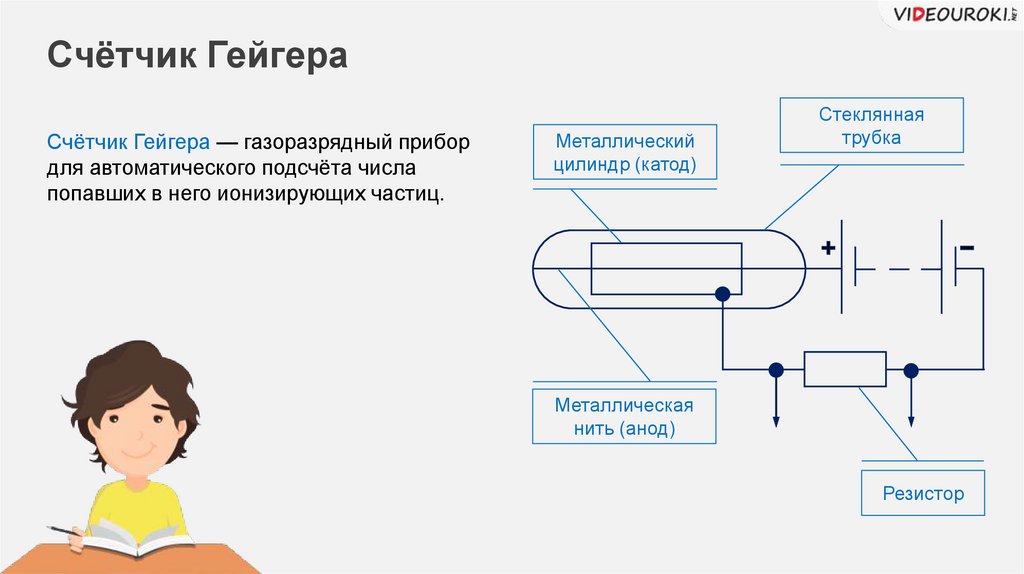 VIDEOUROKI.NET

Счётчик Гейгера

Счётчик Гейгера — газоразрядный прибор для автоматического подсчёта числа попавших в него ионизирующих частиц.

Металлический цилиндр (катод)

Стеклянная трубка

+

−

Металлическая нить (анод)

Резистор